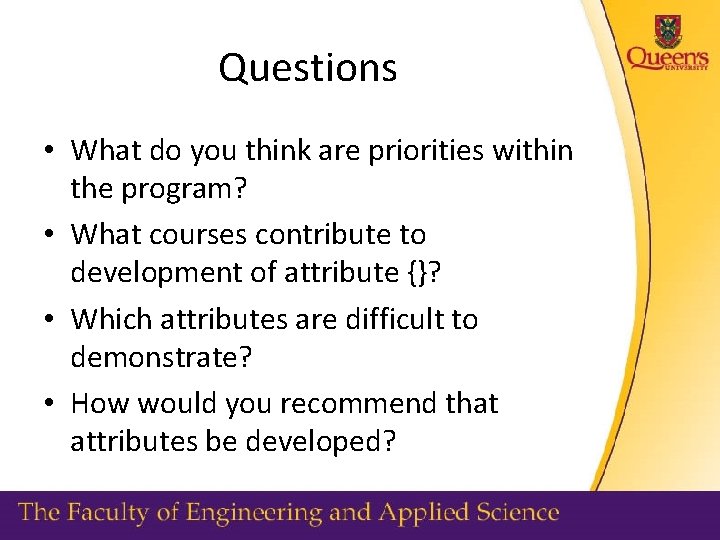 Queen's
UNIVERSITY

Questions

• What do you think are priorities within the program?
• What courses contribute to development of attribute {}?
• Which attributes are difficult to demonstrate?
• How would you recommend that attributes be developed?

The Faculty of Engineering and Applied Science